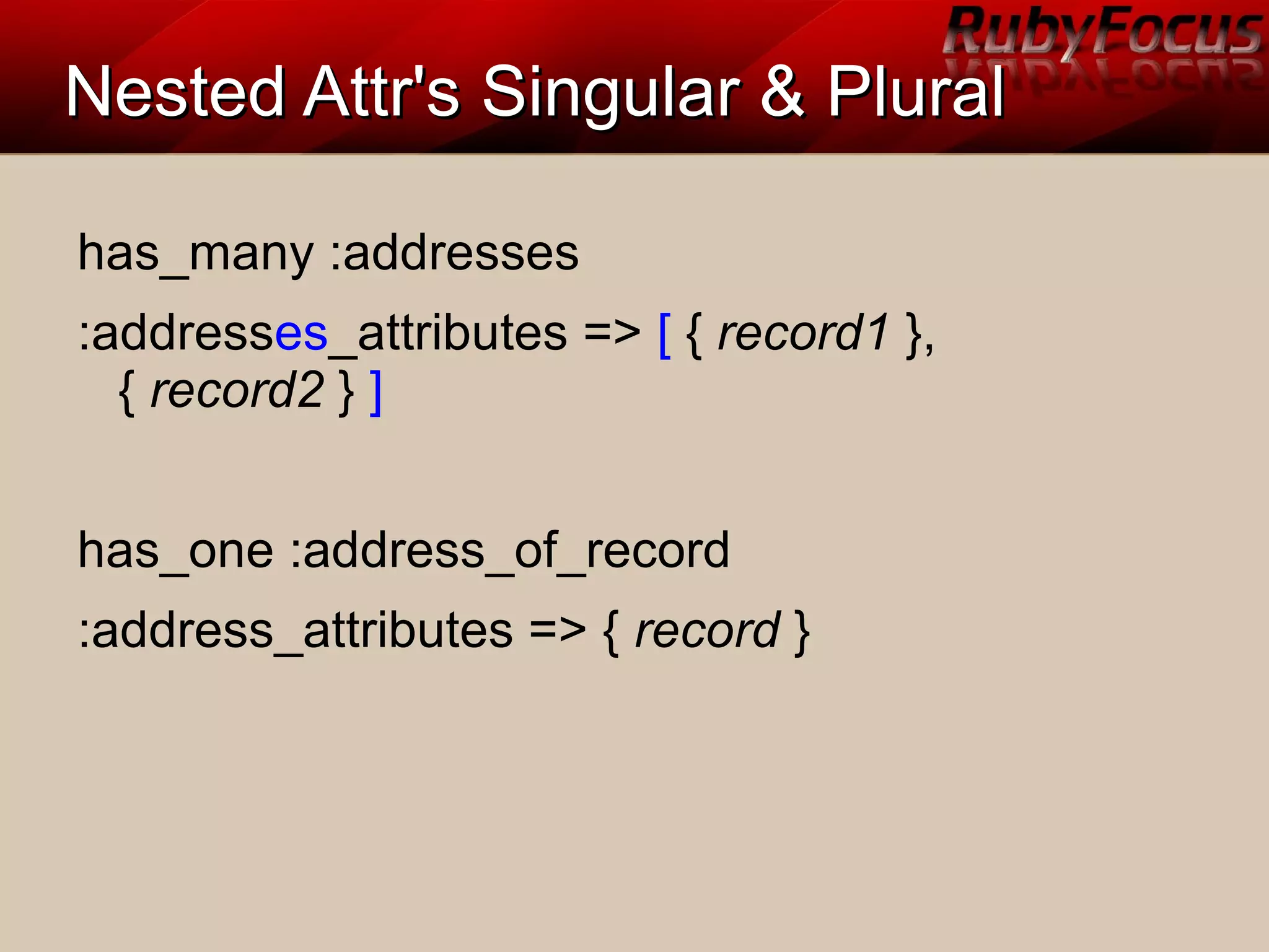 RubyFocus

Nested Attr's Singular & Plural

has_many :addresses

:addresses_attributes => [ { record1 }, { record2 } ]

has_one :address_of_record

:address_attributes => { record }